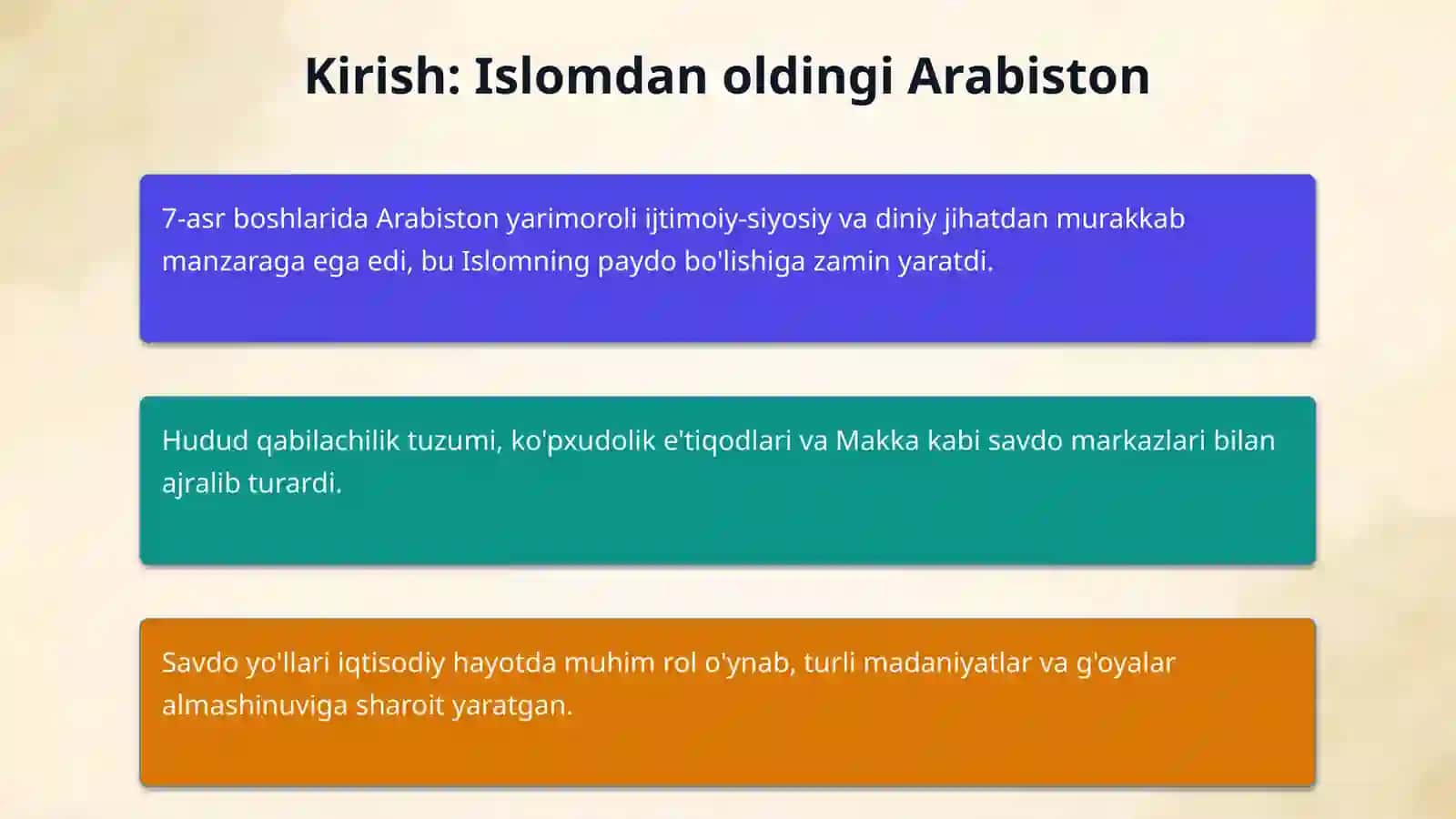 Kirish: Islomdan oldingi Arabiston

7-asr boshlarida Arabiston yarimoroli ijtimoiy-siyosiy va diniy jihatdan murakkab manzaraga ega edi, bu Islomning paydo bo'lishiga zamin yaratdi.

Hudud qabilachilik tuzumi, ko'pxudolik e'tiqodlari va Makka kabi savdo markazlari bilan ajralib turardi.

Savdo yo'llari iqtisodiy hayotda muhim rol o'ynab, turli madaniyatlar va g'oyalar almashinuviga sharoit yaratgan.